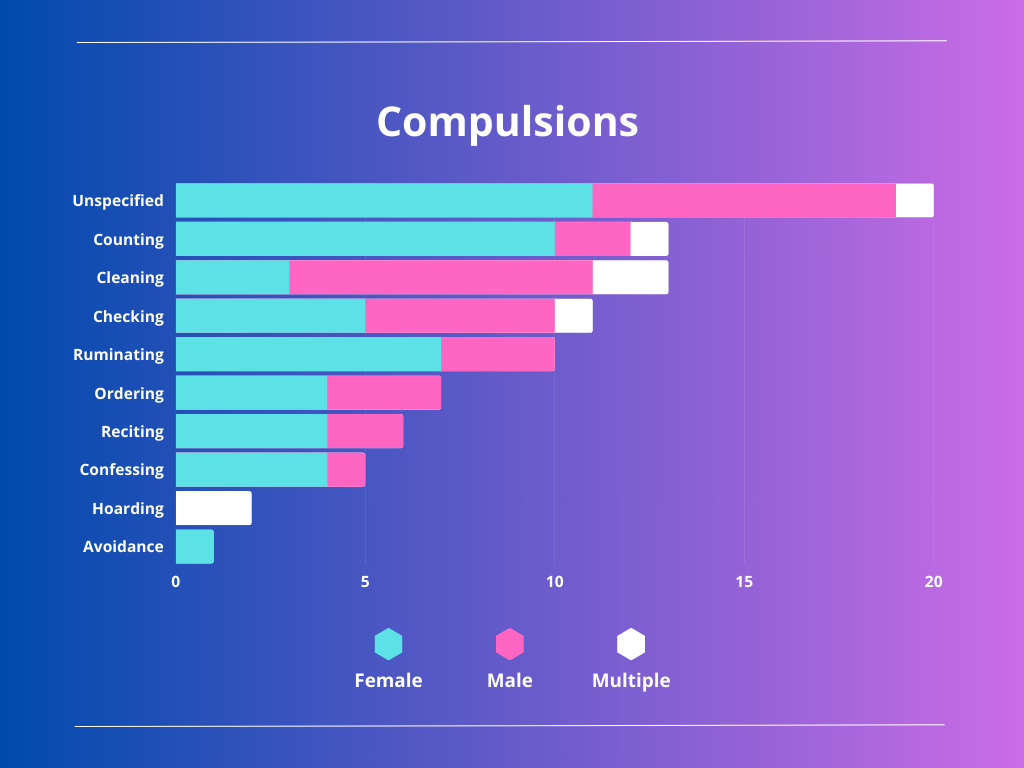 Compulsions

Unspecified
Counting
Cleaning
Checking
Ruminating
Ordering
Reciting
Confessing
Hoarding
Avoidance

0
5
10
15
20

Female
Male
Multiple